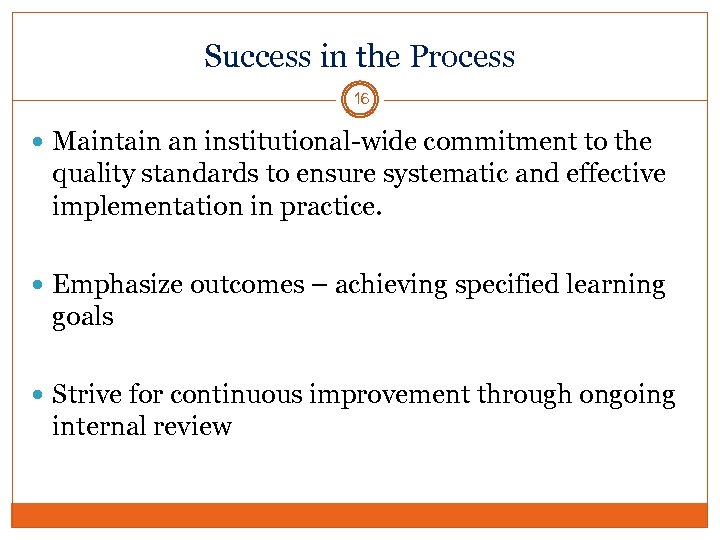 Success in the Process

16

Maintain an institutional-wide commitment to the quality standards to ensure systematic and effective implementation in practice.

Emphasize outcomes – achieving specified learning goals

Strive for continuous improvement through ongoing internal review